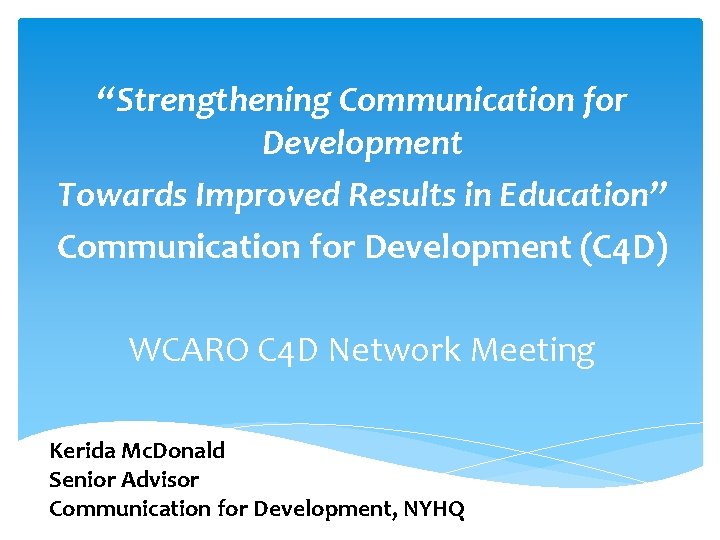 “Strengthening Communication for Development
Towards Improved Results in Education”
Communication for Development (C4D)

WCARO C4D Network Meeting

Kerida McDonald
Senior Advisor
Communication for Development, NYHQ